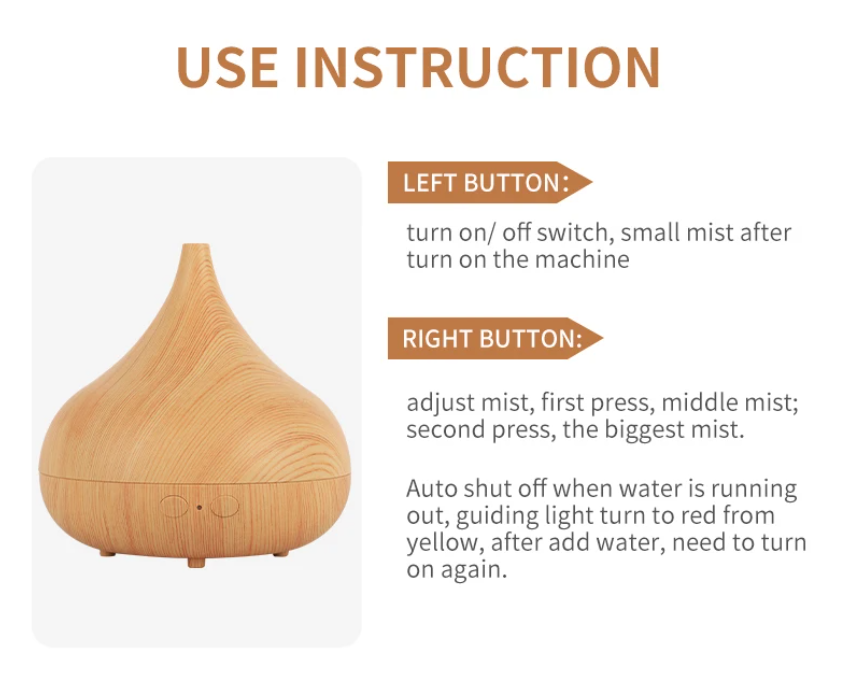 USE INSTRUCTION

LEFT BUTTON:

turn on/ off switch, small mist after turn on the machine

RIGHT BUTTON:

adjust mist, first press, middle mist; second press, the biggest mist.

Auto shut off when water is running out, guiding light turn to red from yellow, after add water, need to turn on again.